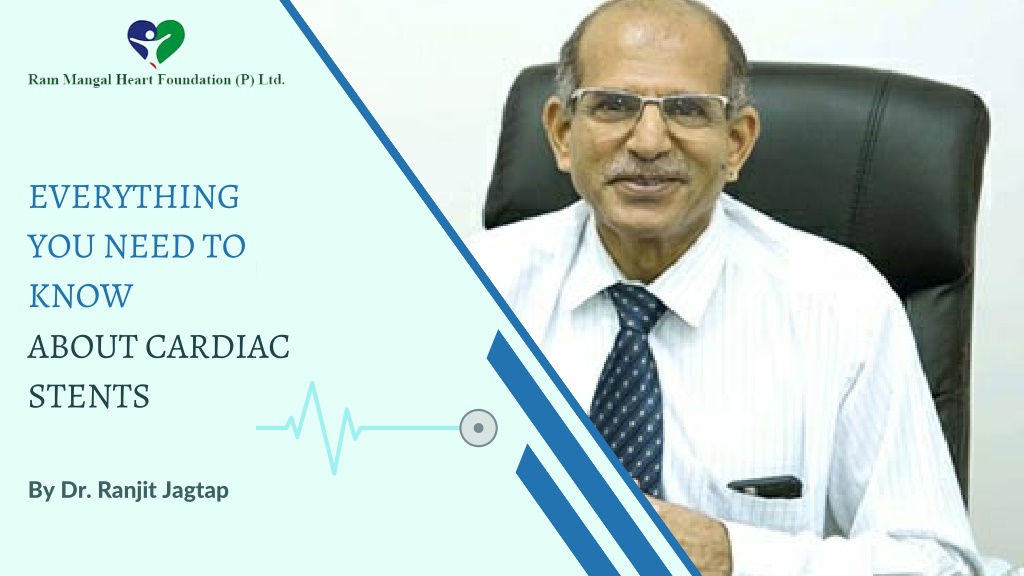 Ram Mangal Heart Foundation (P) Ltd.

EVERYTHING YOU NEED TO KNOW ABOUT CARDIAC STENTS

By Dr. Ranjit Jagtap